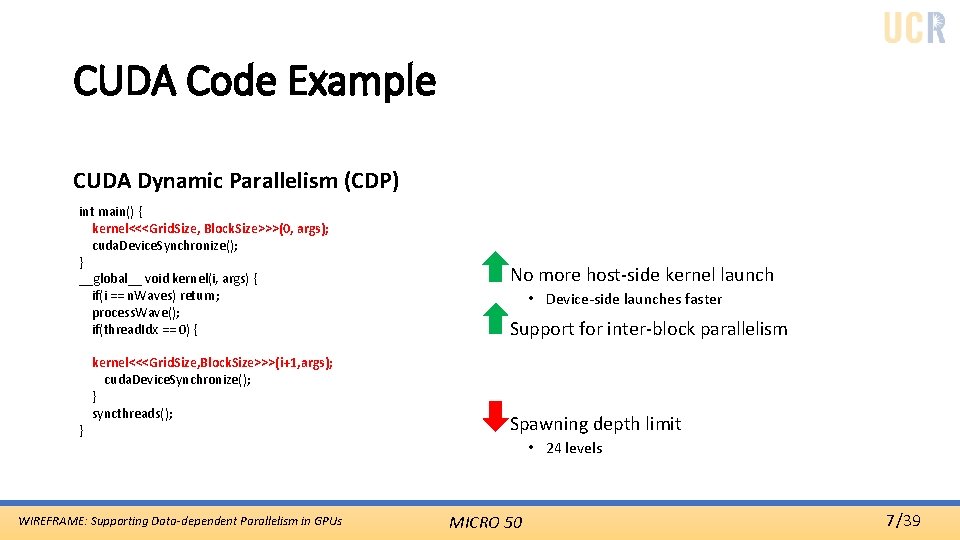 UCR

CUDA Code Example

CUDA Dynamic Parallelism (CDP)

int main() {
kernel<<<GridSize, BlockSize>>>(0, args);
cudaDeviceSynchronize();
}
__global__ void kernel(i, args) {
if(i == nWaves) return;
processWave();
if(threadIdx == 0) {

kernel<<<GridSize,BlockSize>>>(i+1,args);
cudaDeviceSynchronize();
}
syncthreads();
}

No more host-side kernel launch

• Device-side launches faster

Support for inter-block parallelism

Spawning depth limit

• 24 levels

WIREFRAME: Supporting Data-dependent Parallelism in GPUs

MICRO 50

7/39